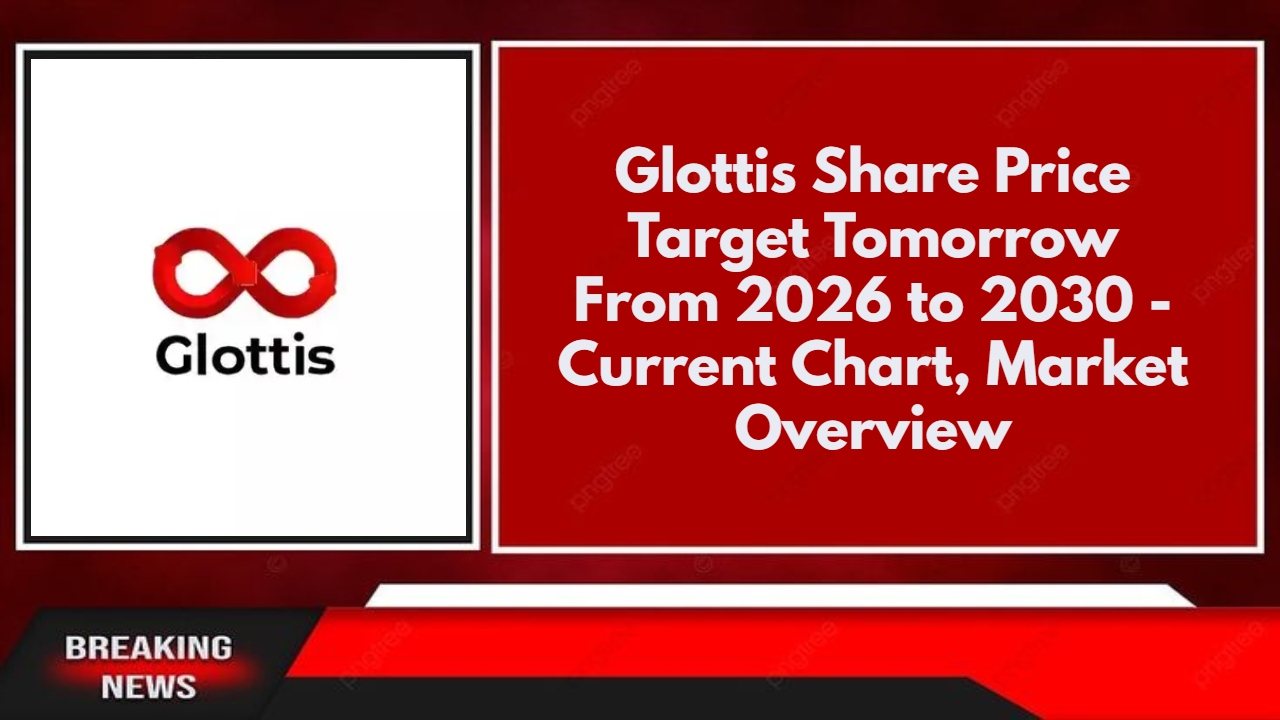 Glottis

Glottis Share Price Target Tomorrow From 2026 to 2030 - Current Chart, Market Overview

BREAKING NEWS

pngtree